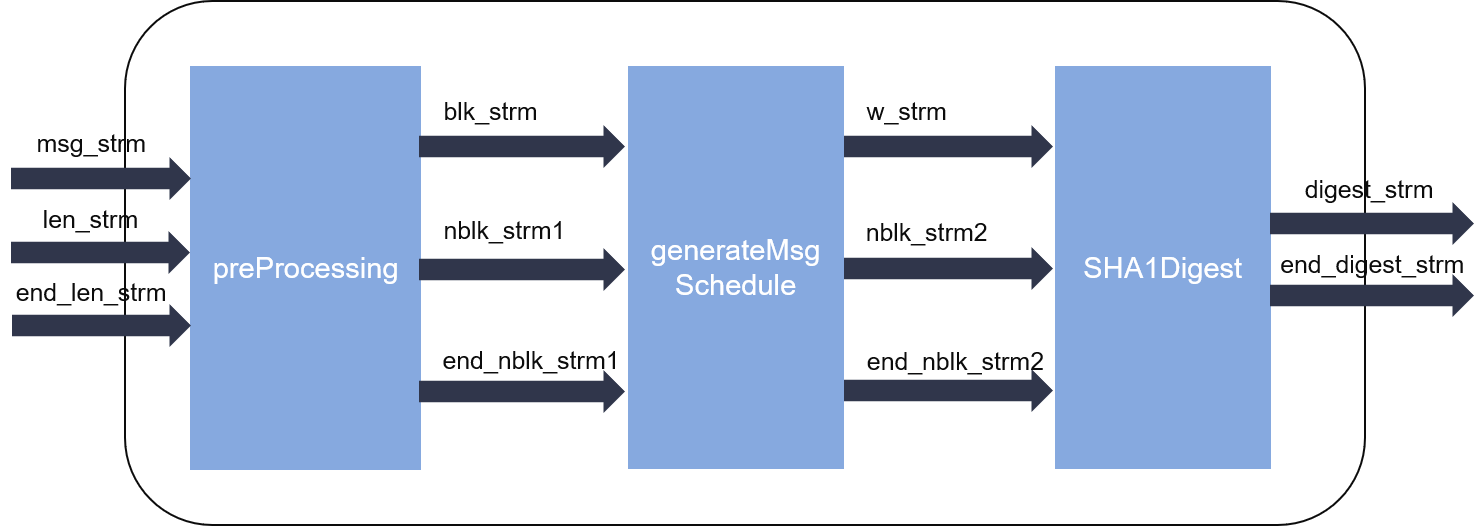 msg_strm
len_strm
end_len_strm

preProcessing

blk_strm
nblk_strm1
end_nblk_strm1

generateMsg Schedule

w_strm
nblk_strm2
end_nblk_strm2

SHA1Digest

digest_strm
end_digest_strm